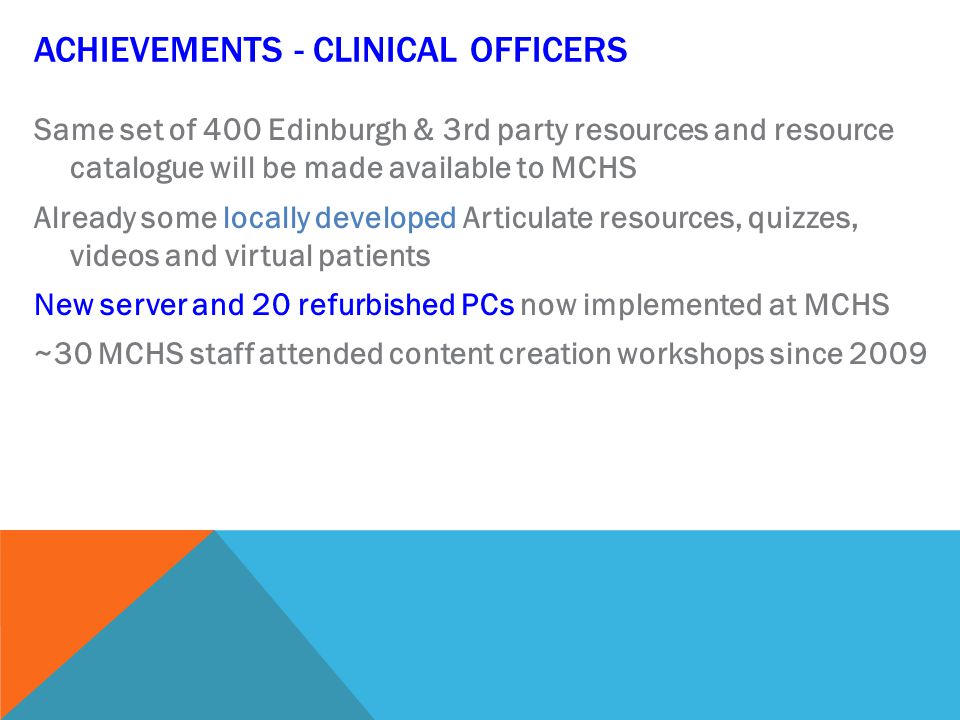 ACHIEVEMENTS - CLINICAL OFFICERS

Same set of 400 Edinburgh & 3rd party resources and resource catalogue will be made available to MCHS

Already some locally developed Articulate resources, quizzes, videos and virtual patients

New server and 20 refurbished PCs now implemented at MCHS

~30 MCHS staff attended content creation workshops since 2009